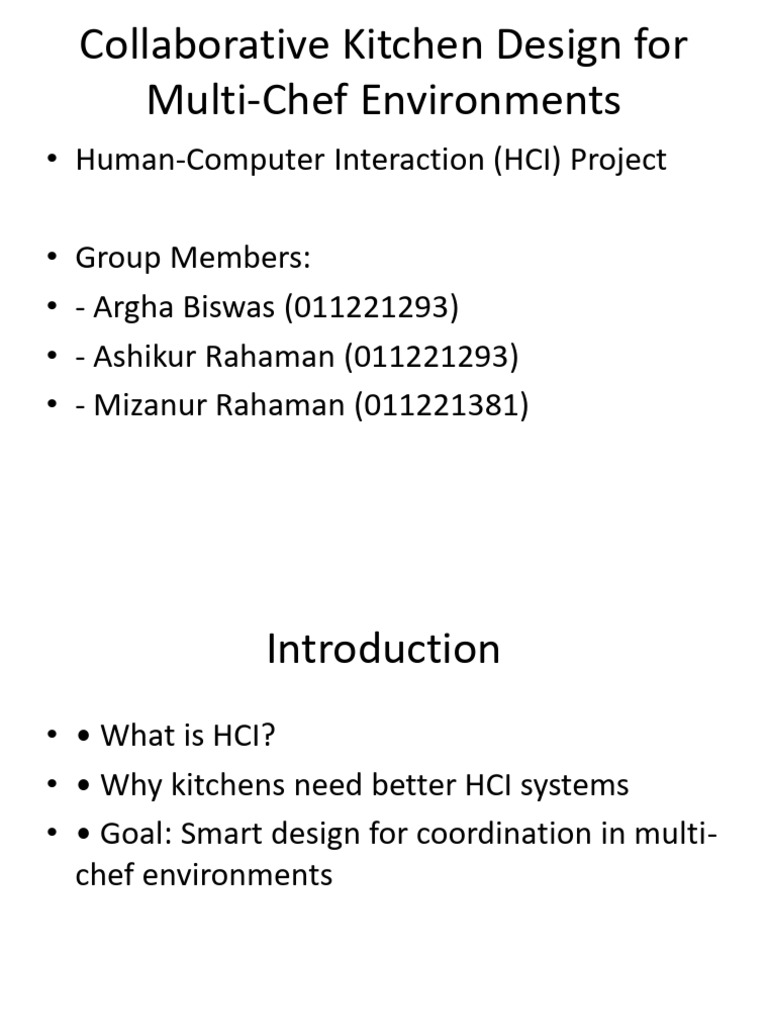 Collaborative Kitchen Design for Multi-Chef Environments

• Human-Computer Interaction (HCI) Project

• Group Members:
• - Argha Biswas (011221293)
• - Ashikur Rahaman (011221293)
• - Mizanur Rahaman (011221381)

Introduction

• • What is HCI?
• • Why kitchens need better HCI systems
• • Goal: Smart design for coordination in multi-chef environments